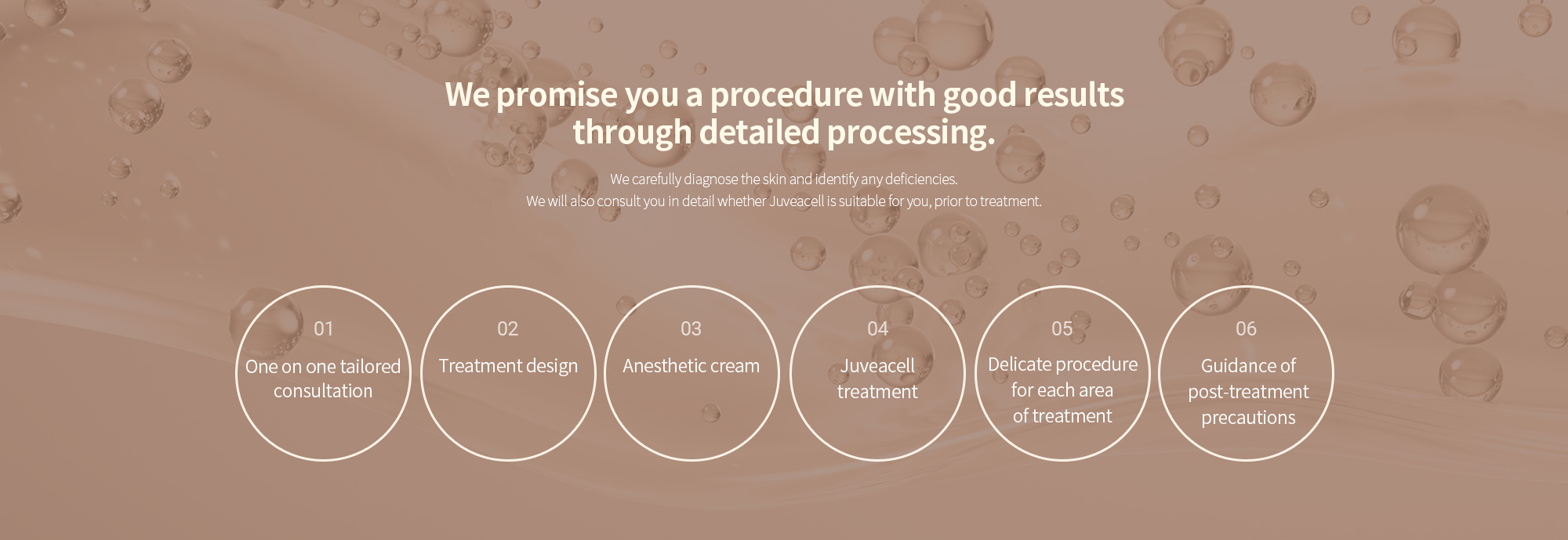 We promise you a procedure with good results through detailed processing.

We carefully diagnose the skin and identify any deficiencies.
We will also consult you in detail whether Juveacell is suitable for you, prior to treatment.

01
One on one tailored consultation

02
Treatment design

03
Anesthetic cream

04
Juveacell treatment

05
Delicate procedure for each area of treatment

06
Guidance of post-treatment precautions